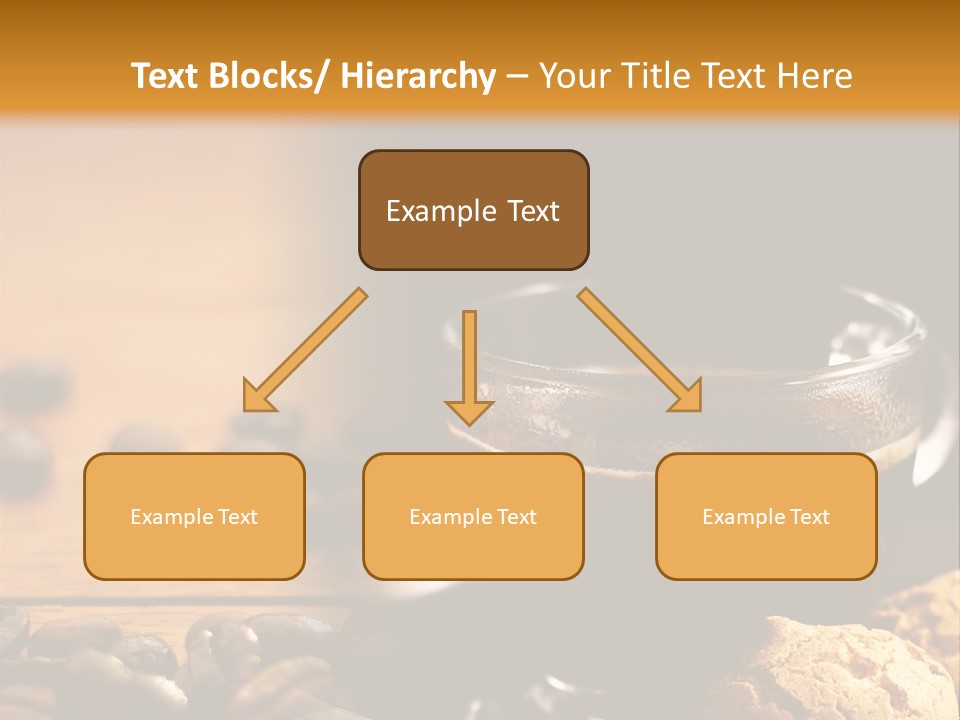 Text Blocks/ Hierarchy – Your Title Text Here

Example Text

Example Text

Example Text

Example Text